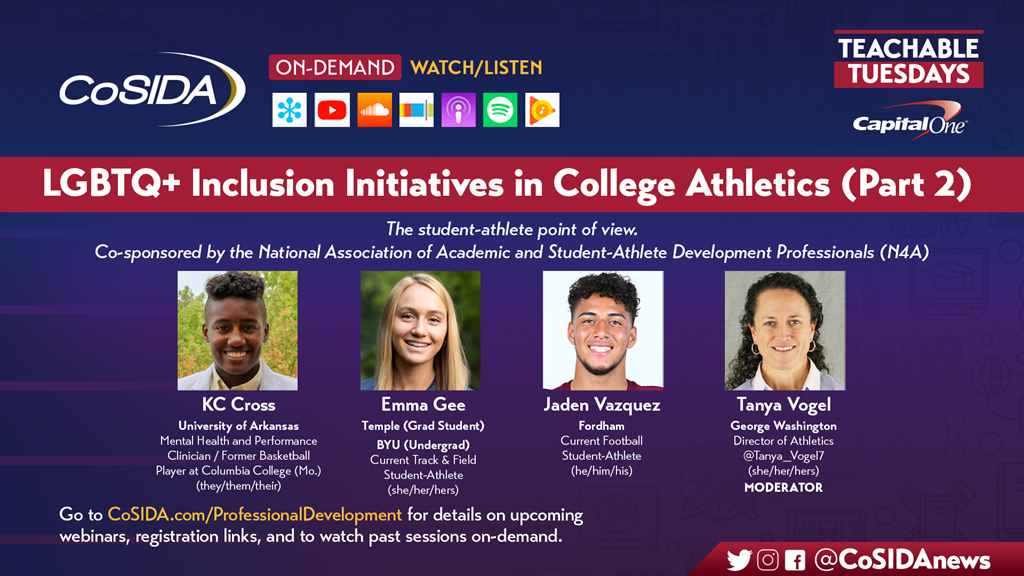 CoSIDA

ON-DEMAND WATCH/LISTEN

TEACHABLE TUESDAYS

Capital One

LGBTQ+ Inclusion Initiatives in College Athletics (Part 2)

The student-athlete point of view.
Co-sponsored by the National Association of Academic and Student-Athlete Development Professionals (N4A)

KC Cross
University of Arkansas
Mental Health and Performance Clinician / Former Basketball Player at Columbia College (Mo.)
(they/them/their)

Emma Gee
Temple (Grad Student)
BYU (Undergrad)
Current Track & Field Student-Athlete
(she/her/hers)

Jaden Vazquez
Fordham
Current Football Student-Athlete
(he/him/his)

Tanya Vogel
George Washington
Director of Athletics
@Tanya_Vogel7
(she/her/hers)
MODERATOR

Go to CoSIDA.com/ProfessionalDevelopment for details on upcoming webinars, registration links, and to watch past sessions on-demand.

@CoSIDAnews